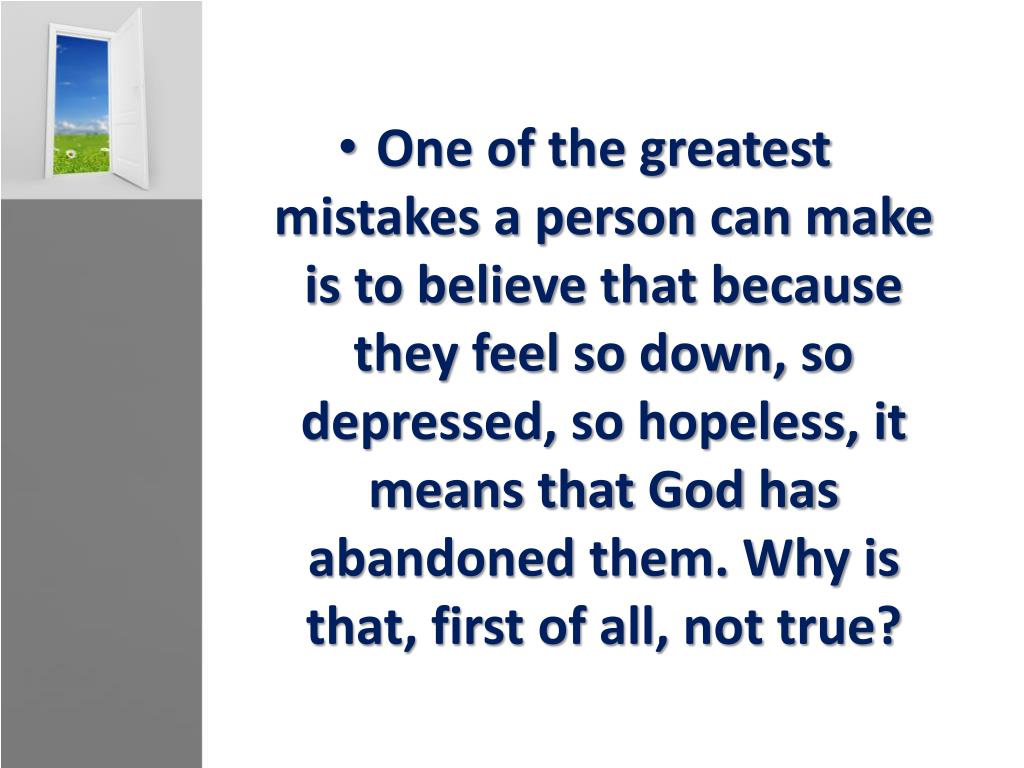 • One of the greatest mistakes a person can make is to believe that because they feel so down, so depressed, so hopeless, it means that God has abandoned them. Why is that, first of all, not true?